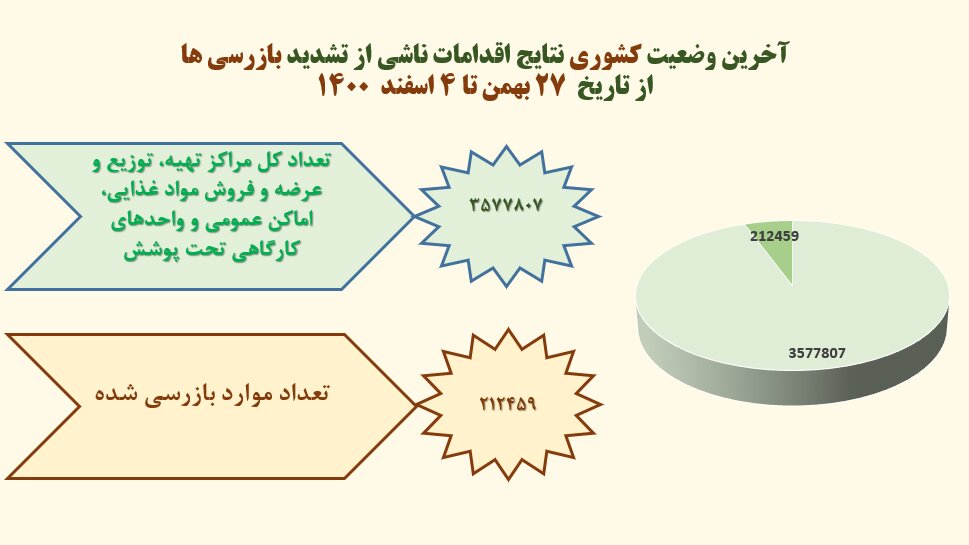 آخرین وضعیت کشوری نتایج اقدامات ناشی از تشدید بازرسی ها
از تاریخ ۲۷ بهمن تا ۴ اسفند ۱۴۰۰

تعداد کل مراکز تهیه، توزیع و عرضه و فروش مواد غذایی، اماکن عمومی و واحدهای کارگاهی تحت پوشش

۳۵۷۷۸۰۷

تعداد موارد بازرسی شده

۲۱۲۴۵۹

212459

3577807